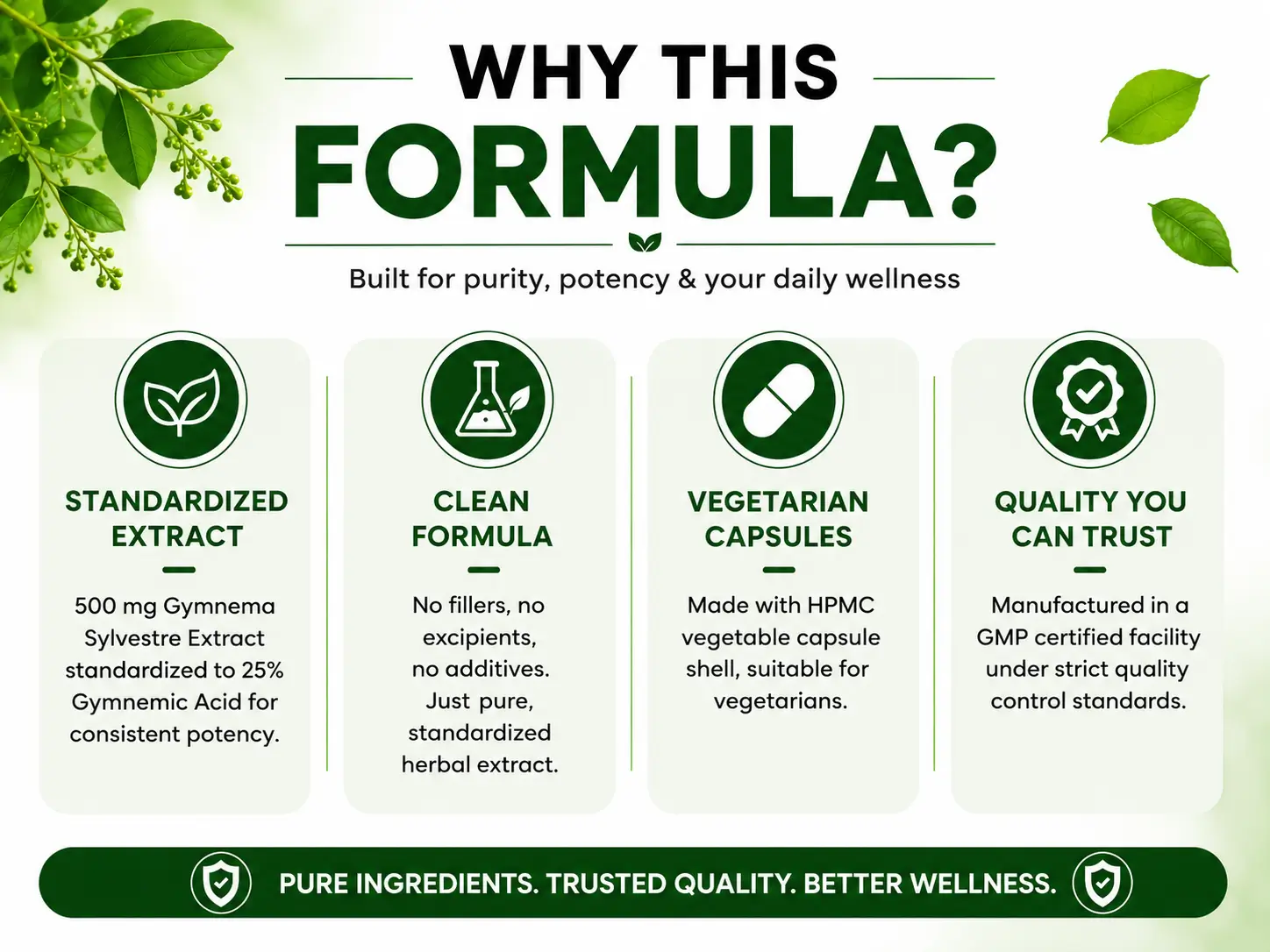 WHY THIS
FORMULA?

Built for purity, potency & your daily wellness

STANDARDIZED EXTRACT

500 mg Gymnema Sylvestre Extract standardized to 25% Gymnemic Acid for consistent potency.

CLEAN FORMULA

No fillers, no excipients, no additives. Just pure, standardized herbal extract.

VEGETARIAN CAPSULES

Made with HPMC vegetable capsule shell, suitable for vegetarians.

QUALITY YOU CAN TRUST

Manufactured in a GMP certified facility under strict quality control standards.

PURE INGREDIENTS. TRUSTED QUALITY. BETTER WELLNESS.